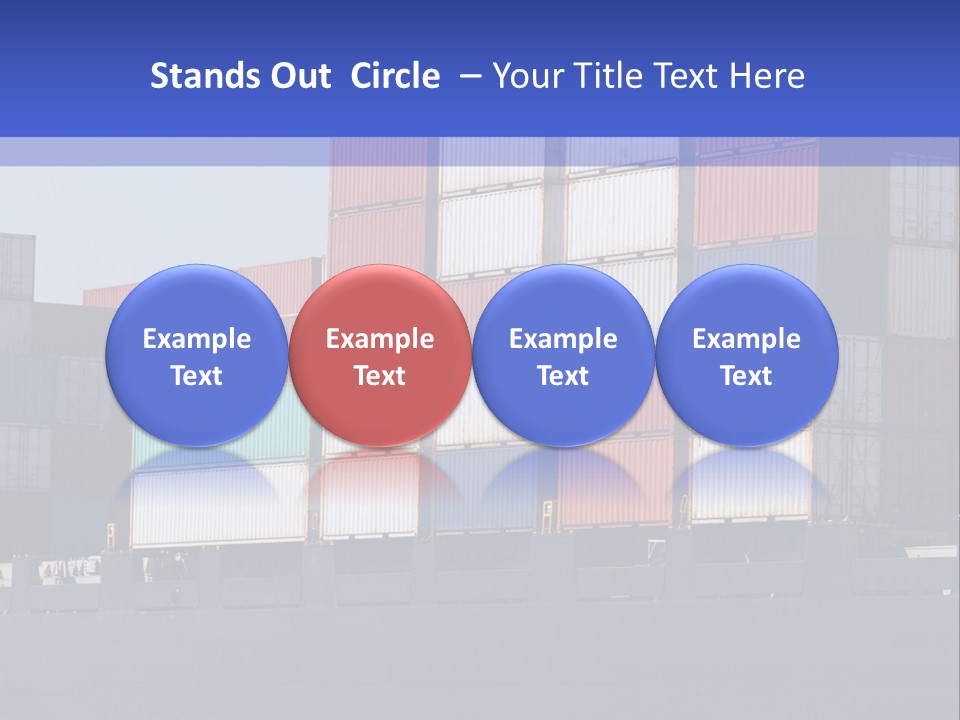 Stands Out Circle – Your Title Text Here

Example Text

Example Text

Example Text

Example Text